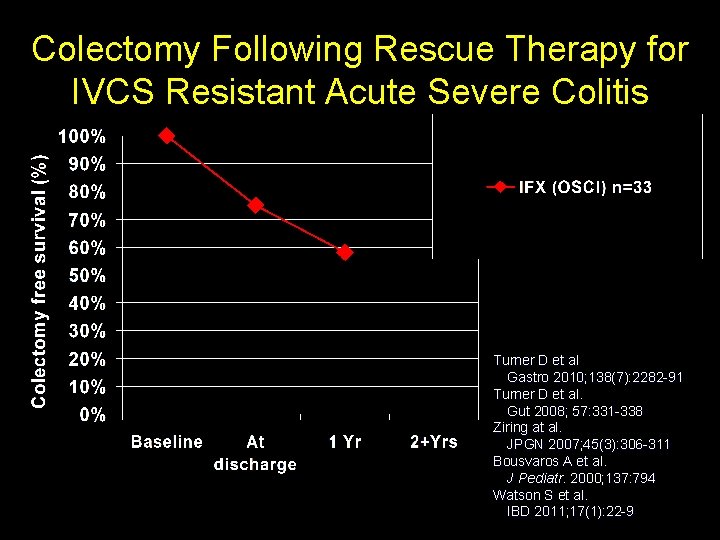 Colectomy Following Rescue Therapy for IVCS Resistant Acute Severe Colitis

Colectomy free survival (%)

100%
90%
80%
70%
60%
50%
40%
30%
20%
10%
0%

Baseline
At discharge
1 Yr
2+Yrs

IFX (OSCI) n=33

Turner D et al
Gastro 2010;138(7):2282-91
Turner D et al.
Gut 2008; 57:331-338
Ziring at al.
JPGN 2007;45(3):306-311
Bousvaros A et al.
J Pediatr. 2000;137:794
Watson S et al.
IBD 2011;17(1):22-9